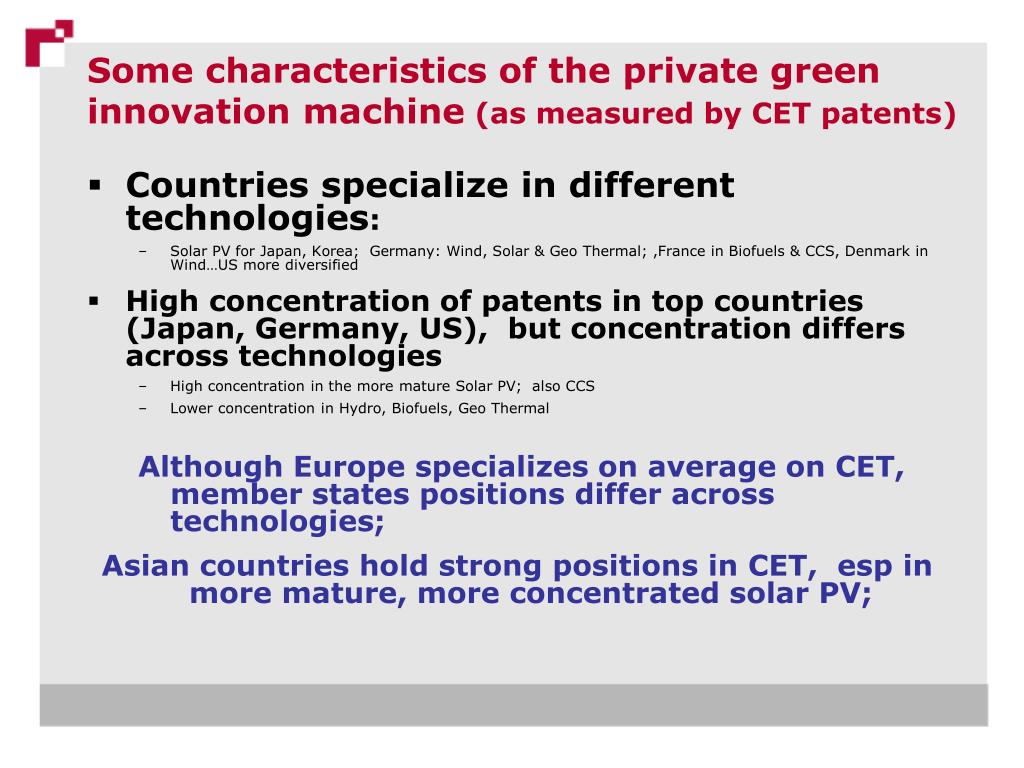 Some characteristics of the private green innovation machine (as measured by CET patents)

▪ Countries specialize in different technologies:
– Solar PV for Japan, Korea; Germany: Wind, Solar & Geo Thermal; ,France in Biofuels & CCS, Denmark in Wind…US more diversified

▪ High concentration of patents in top countries (Japan, Germany, US), but concentration differs across technologies
– High concentration in the more mature Solar PV; also CCS
– Lower concentration in Hydro, Biofuels, Geo Thermal

Although Europe specializes on average on CET, member states positions differ across technologies;

Asian countries hold strong positions in CET, esp in more mature, more concentrated solar PV;